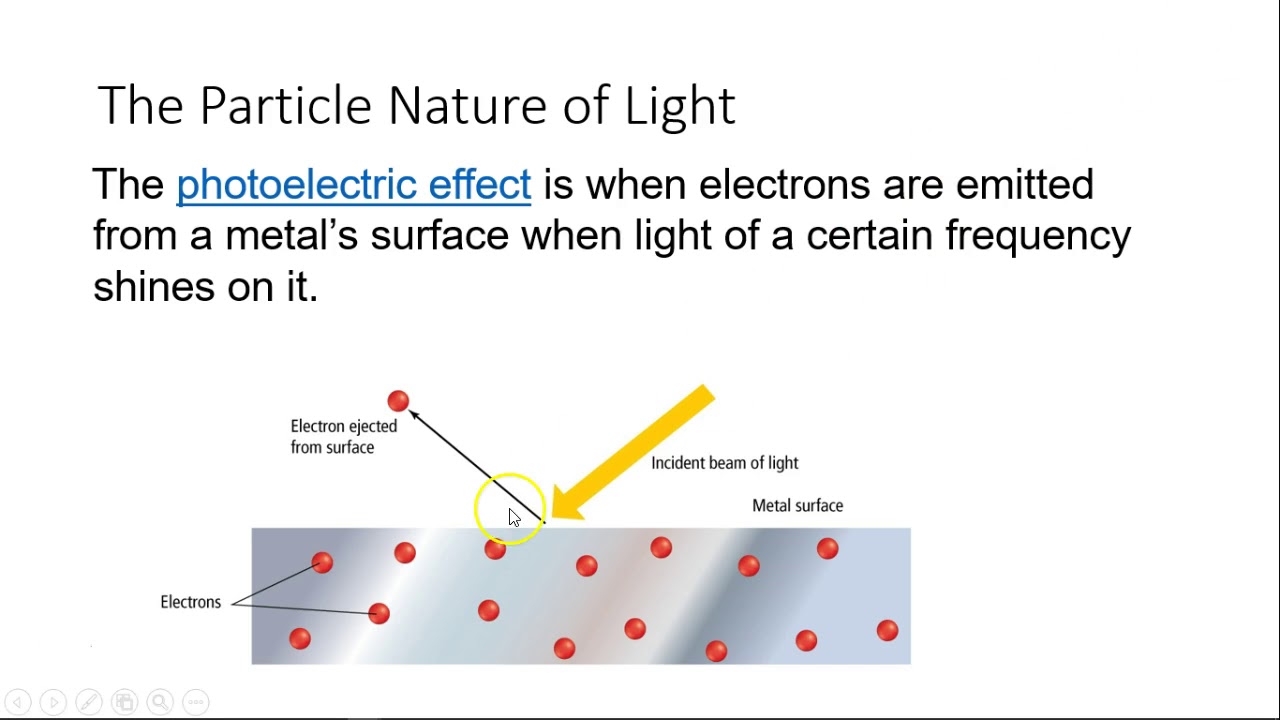 The Particle Nature of Light

The photoelectric effect is when electrons are emitted from a metal's surface when light of a certain frequency shines on it.

Electron ejected from surface

Incident beam of light

Metal surface

Electrons